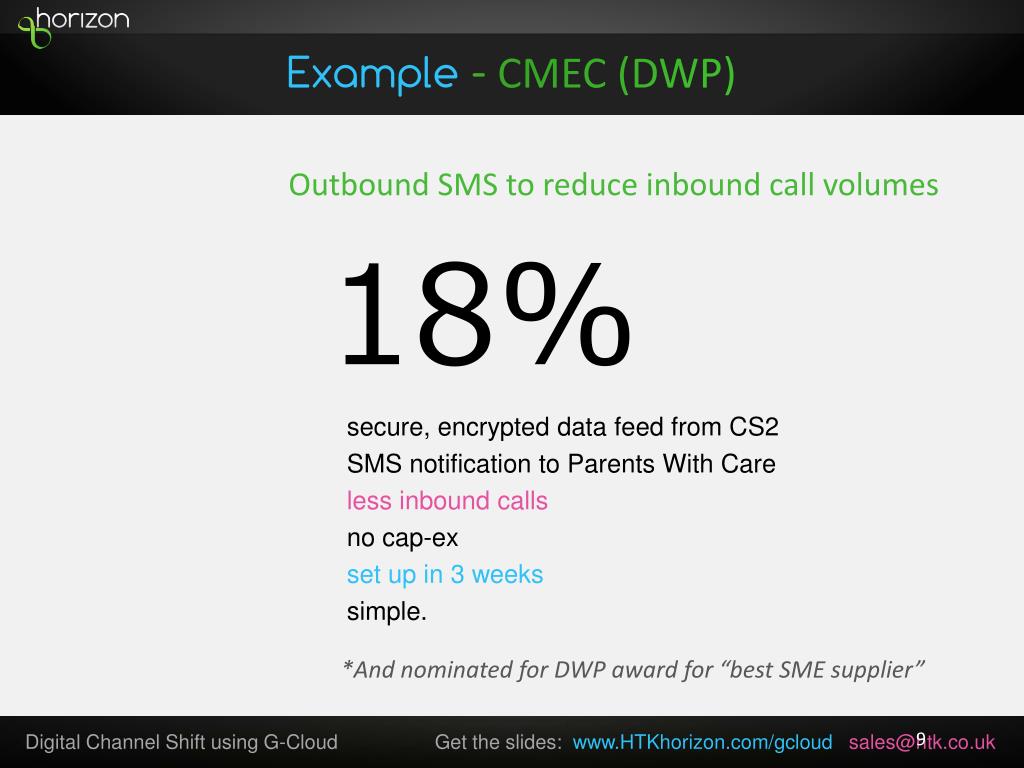 horizon

Example - CMEC (DWP)

Outbound SMS to reduce inbound call volumes

18%

secure, encrypted data feed from CS2
SMS notification to Parents With Care
less inbound calls
no cap-ex
set up in 3 weeks
simple.

*And nominated for DWP award for “best SME supplier”

Digital Channel Shift using G-Cloud   Get the slides: www.HTKhorizon.com/gcloud   sales@htk.co.uk   9